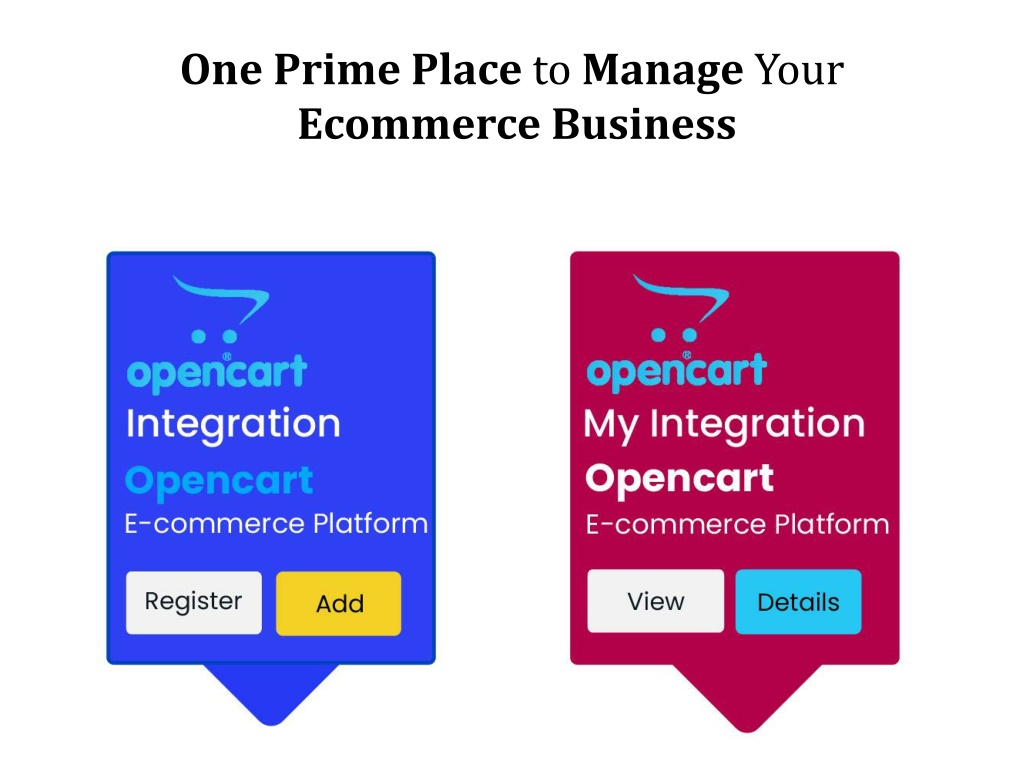 One Prime Place to Manage Your Ecommerce Business

opencart
Integration
Opencart
E-commerce Platform
Register
Add

opencart
My Integration
Opencart
E-commerce Platform
View
Details